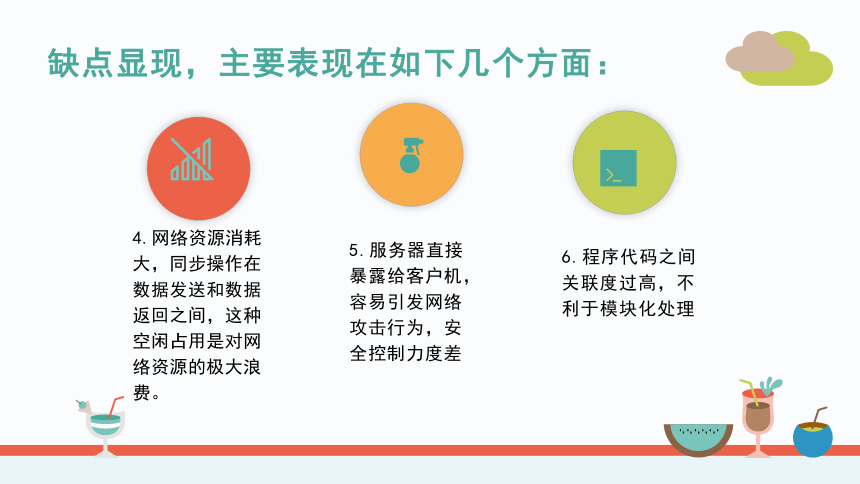 缺点显现，主要表现在如下几个方面：

4. 网络资源消耗大，同步操作在数据发送和数据返回之间，这种空闲占用是对网络资源的极大浪费。

5. 服务器直接暴露给客户机，容易引发网络攻击行为，安全控制力度差

6. 程序代码之间关联度过高，不利于模块化处理